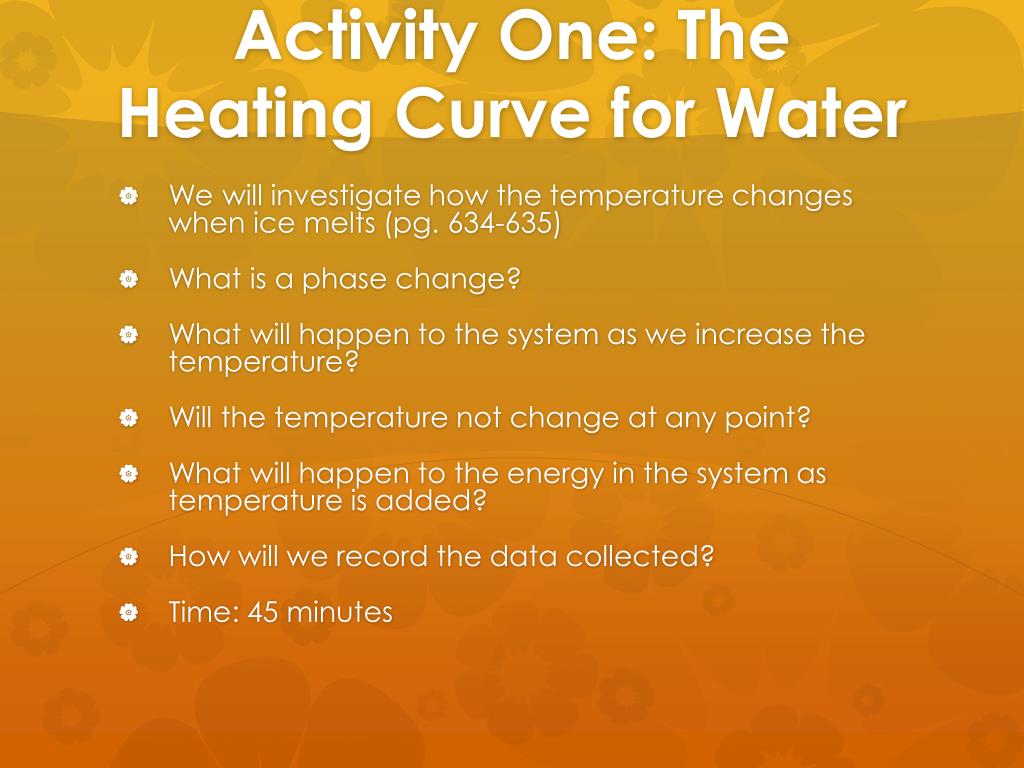 Activity One: The Heating Curve for Water

We will investigate how the temperature changes when ice melts (pg. 634-635)

What is a phase change?

What will happen to the system as we increase the temperature?

Will the temperature not change at any point?

What will happen to the energy in the system as temperature is added?

How will we record the data collected?

Time: 45 minutes